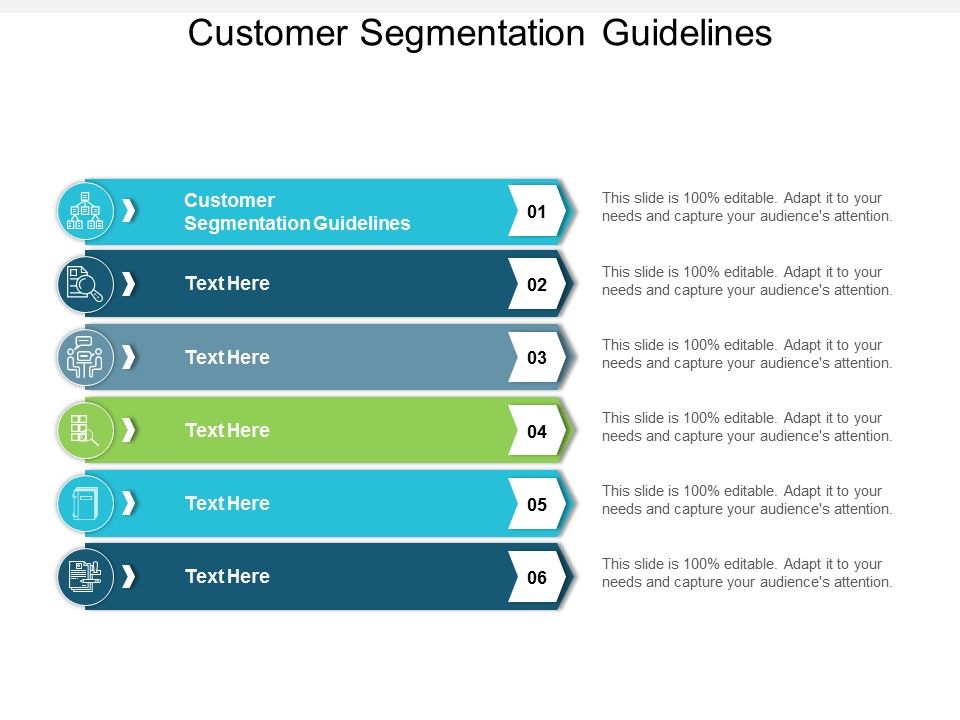 Customer Segmentation Guidelines

Customer Segmentation Guidelines

01

This slide is 100% editable. Adapt it to your needs and capture your audience's attention.

Text Here

02

This slide is 100% editable. Adapt it to your needs and capture your audience's attention.

Text Here

03

This slide is 100% editable. Adapt it to your needs and capture your audience's attention.

Text Here

04

This slide is 100% editable. Adapt it to your needs and capture your audience's attention.

Text Here

05

This slide is 100% editable. Adapt it to your needs and capture your audience's attention.

Text Here

06

This slide is 100% editable. Adapt it to your needs and capture your audience's attention.